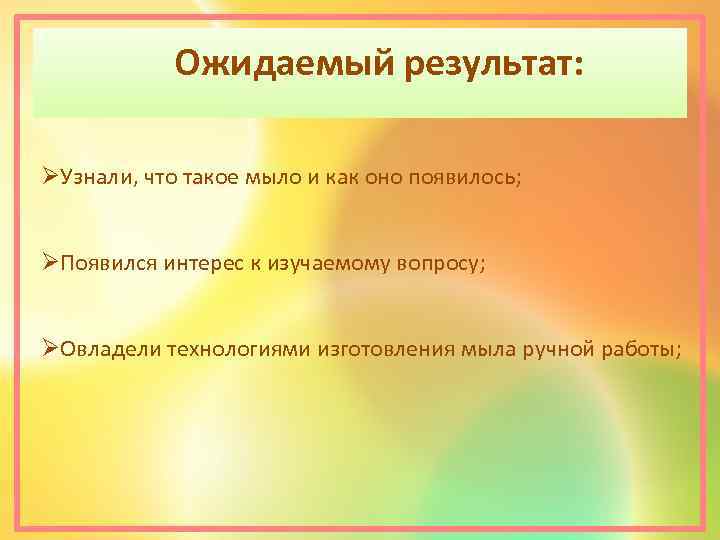 Ожидаемый результат:

➢Узнали, что такое мыло и как оно появилось;

➢Появился интерес к изучаемому вопросу;

➢Овладели технологиями изготовления мыла ручной работы;